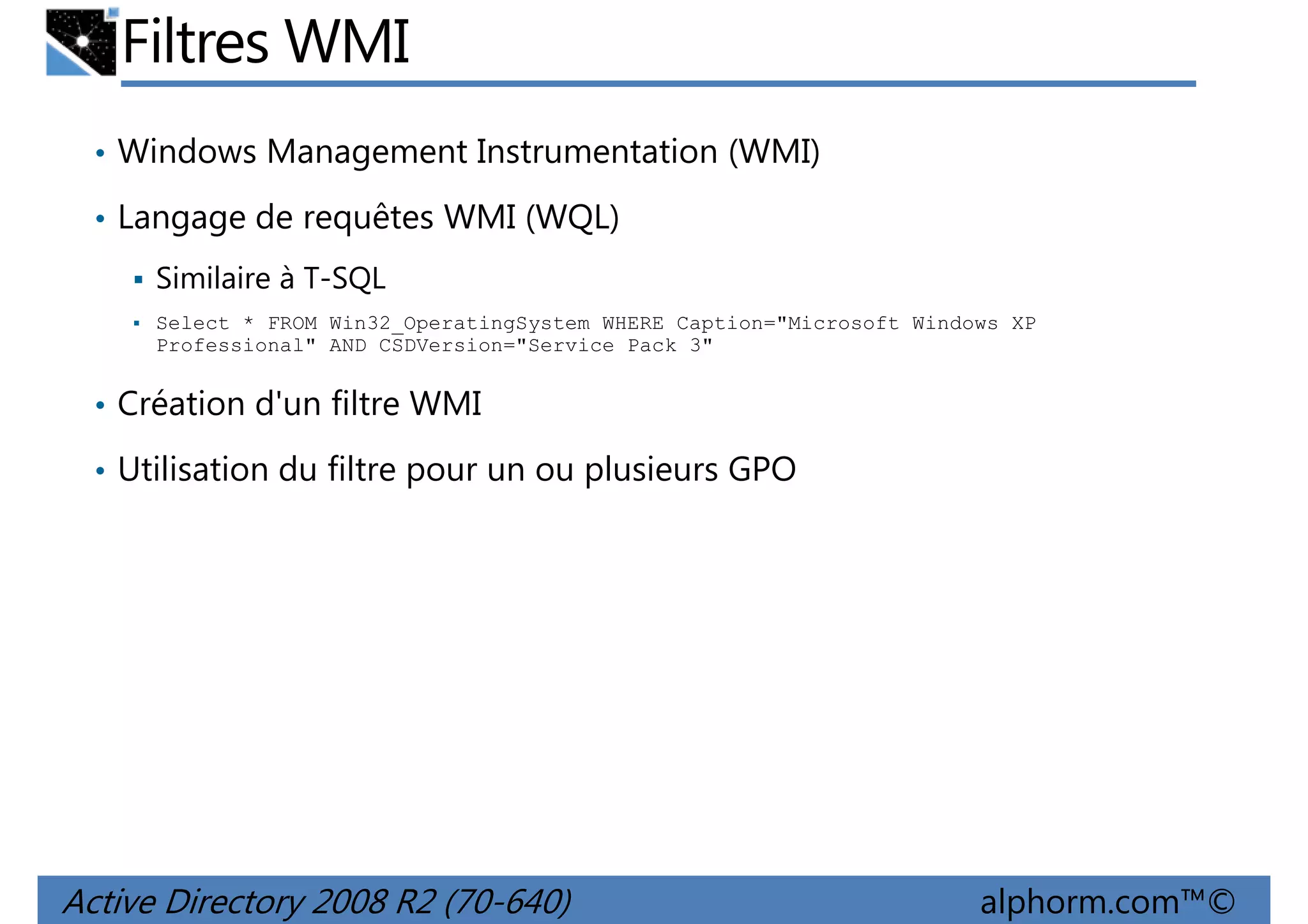 Filtres WMI

• Windows Management Instrumentation (WMI)

• Langage de requêtes WMI (WQL)

▪ Similaire à T-SQL

▪ Select * FROM Win32_OperatingSystem WHERE Caption="Microsoft Windows XP Professional" AND CSDVersion="Service Pack 3"

• Création d'un filtre WMI

• Utilisation du filtre pour un ou plusieurs GPO

Active Directory 2008 R2 (70-640)

alphorm.com™©